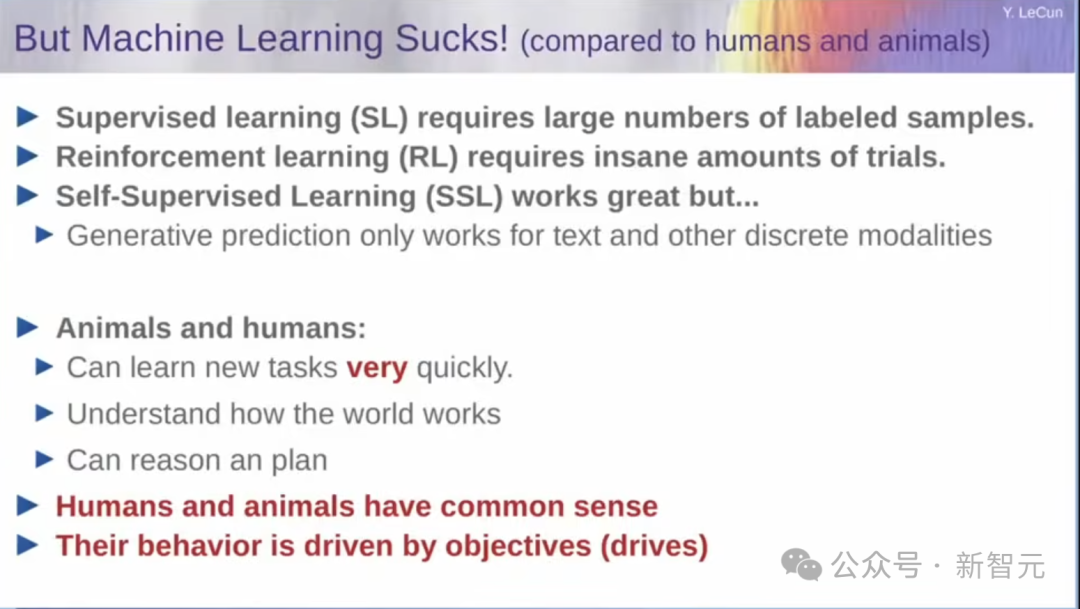 Y. LeCun

But Machine Learning Sucks! (compared to humans and animals)

▶ Supervised learning (SL) requires large numbers of labeled samples.
▶ Reinforcement learning (RL) requires insane amounts of trials.
▶ Self-Supervised Learning (SSL) works great but...
▶ Generative prediction only works for text and other discrete modalities

▶ Animals and humans:
▶ Can learn new tasks very quickly.
▶ Understand how the world works
▶ Can reason an plan
▶ Humans and animals have common sense
▶ Their behavior is driven by objectives (drives)

公众号 · 新智元